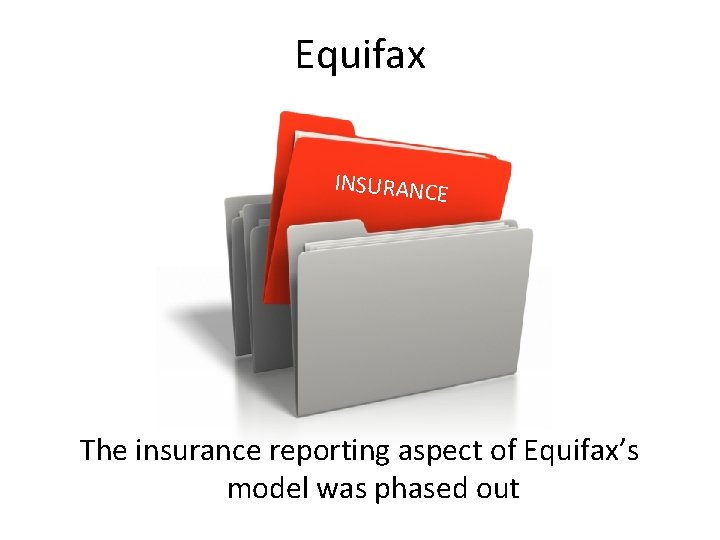 Equifax

INSURANCE

The insurance reporting aspect of Equifax's model was phased out